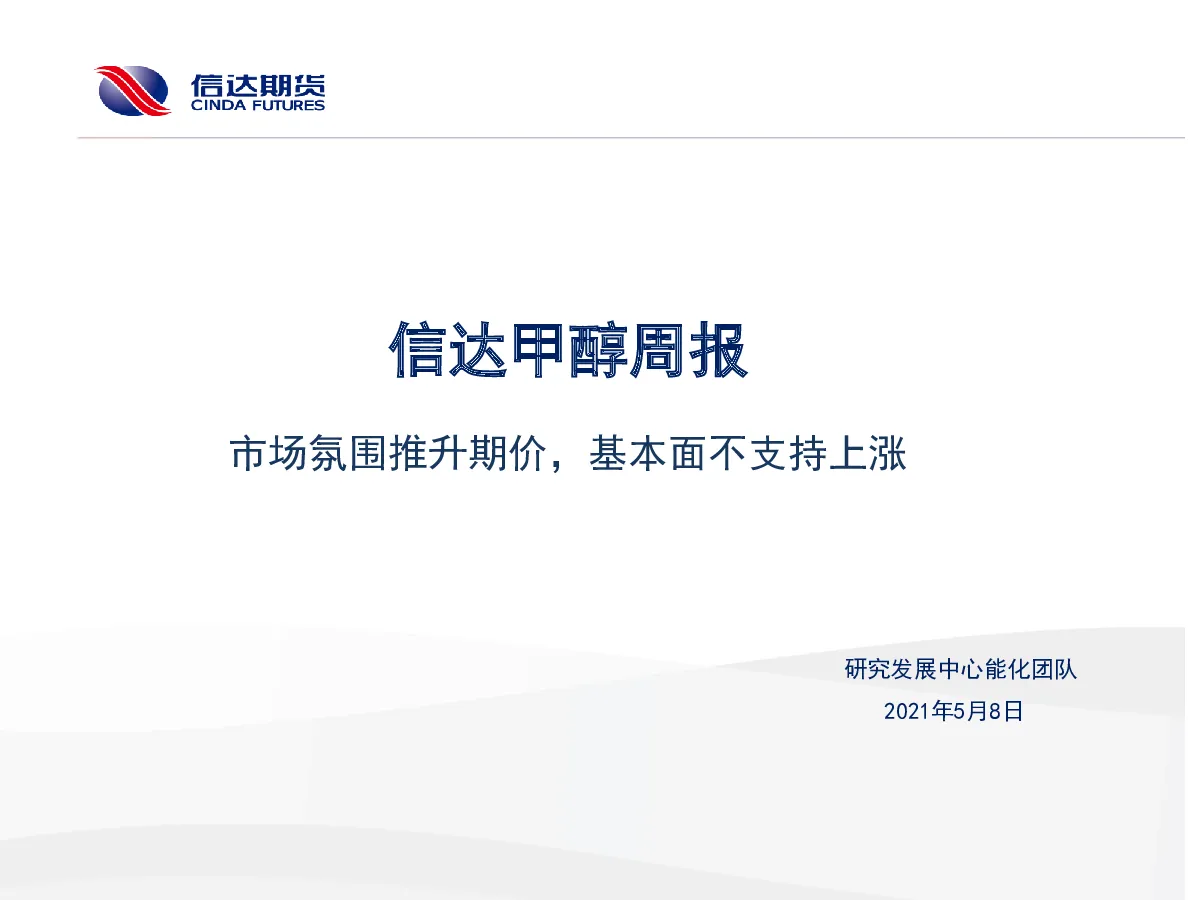 信达期货
CINDA FUTURES

信达甲醇周报

市场氛围推升期价，基本面不支持上涨

研究发展中心能化团队
2021年5月8日